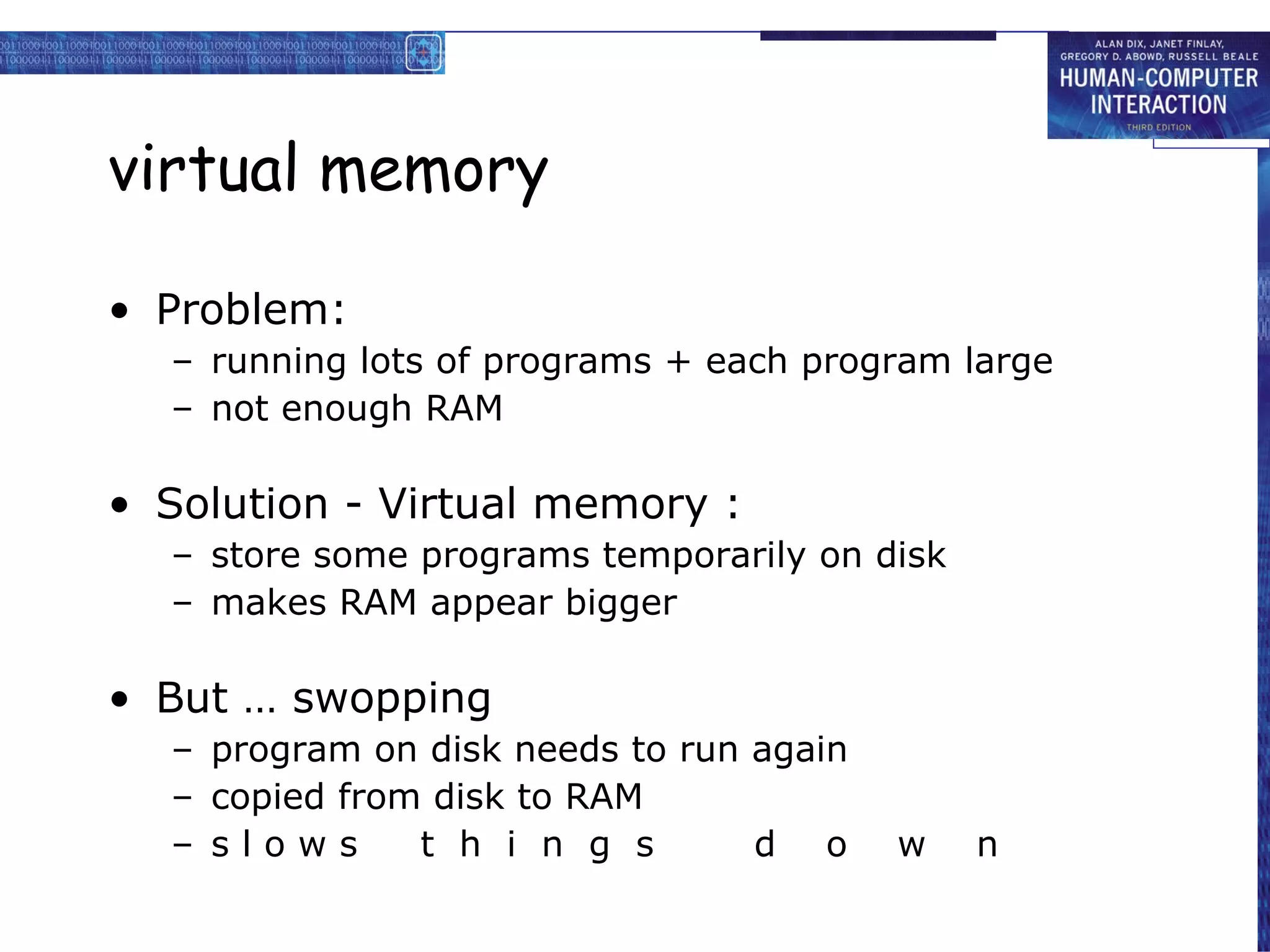 ALAN DIX, JANET FINLAY, GREGORY D. ABOWD, RUSSELL BEALE
HUMAN-COMPUTER INTERACTION
THIRD EDITION

virtual memory

• Problem:
  – running lots of programs + each program large
  – not enough RAM

• Solution - Virtual memory :
  – store some programs temporarily on disk
  – makes RAM appear bigger

• But … swopping
  – program on disk needs to run again
  – copied from disk to RAM
  – s l o w s t h i n g s d o w n